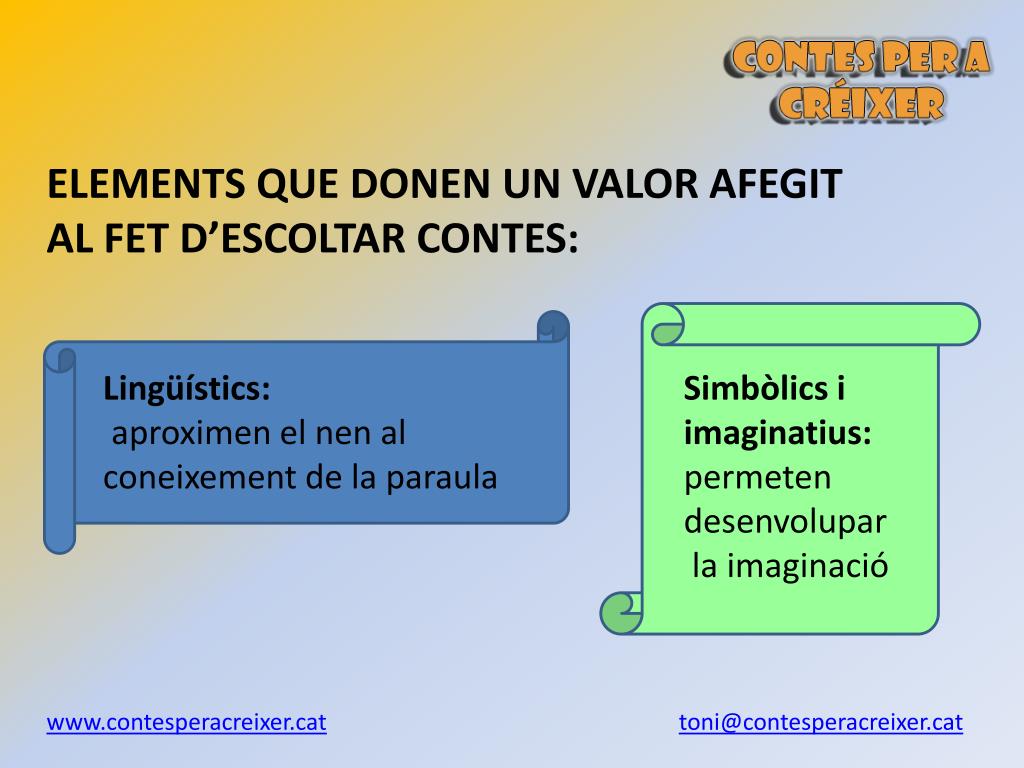 CONTES PER A CRÉIXER

ELEMENTS QUE DONEN UN VALOR AFEGIT AL FET D'ESCOLTAR CONTES:

Lingüístics:
aproximen el nen al coneixement de la paraula

Simbòlics i imaginatius:
permeten desenvolupar la imaginació

www.contesperacreixer.cat

toni@contesperacreixer.cat